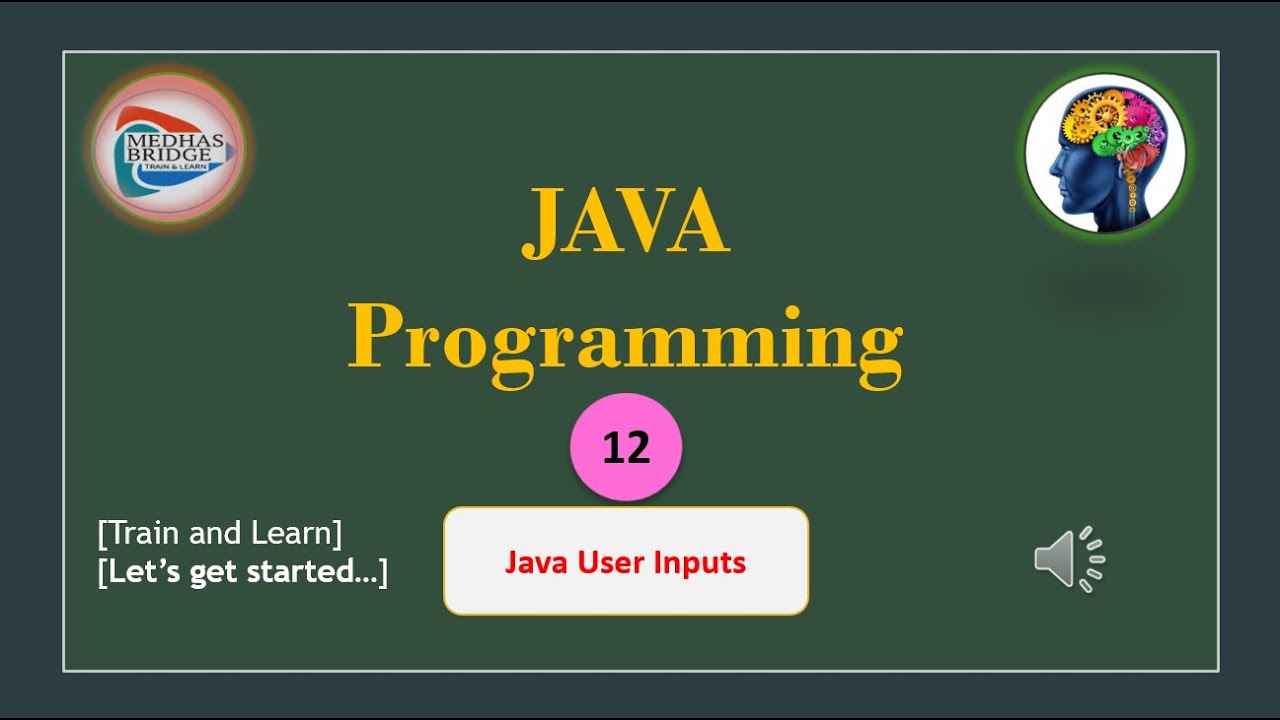 MEDHAS BRIDGE
TRAIN & LEARN

JAVA
Programming

12

[Train and Learn]
[Let's get started...]

Java User Inputs